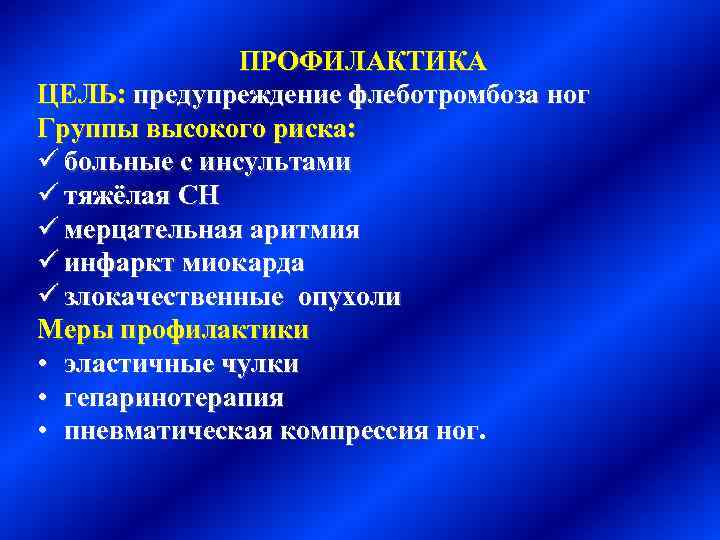 ПРОФИЛАКТИКА

ЦЕЛЬ: предупреждение флеботромбоза ног

Группы высокого риска:

✓ больные с инсультами

✓ тяжёлая СН

✓ мерцательная аритмия

✓ инфаркт миокарда

✓ злокачественные опухоли

Меры профилактики

• эластичные чулки

• гепаринотерапия

• пневматическая компрессия ног.